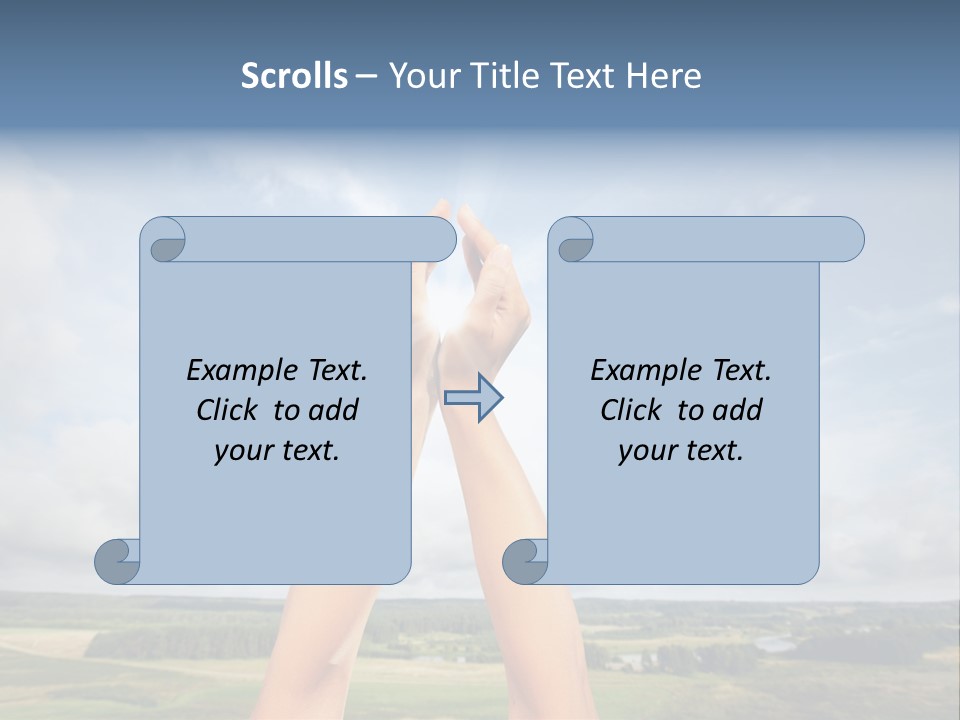 Scrolls – Your Title Text Here

Example Text. Click to add your text.

Example Text. Click to add your text.